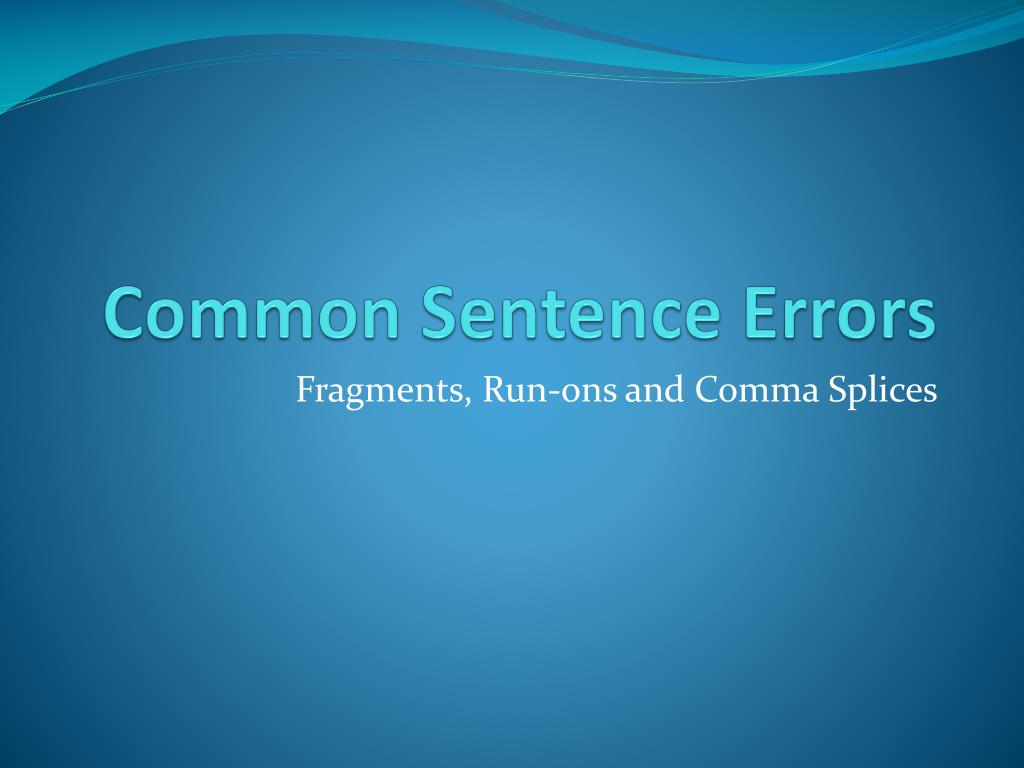 Common Sentence Errors

Fragments, Run-ons and Comma Splices